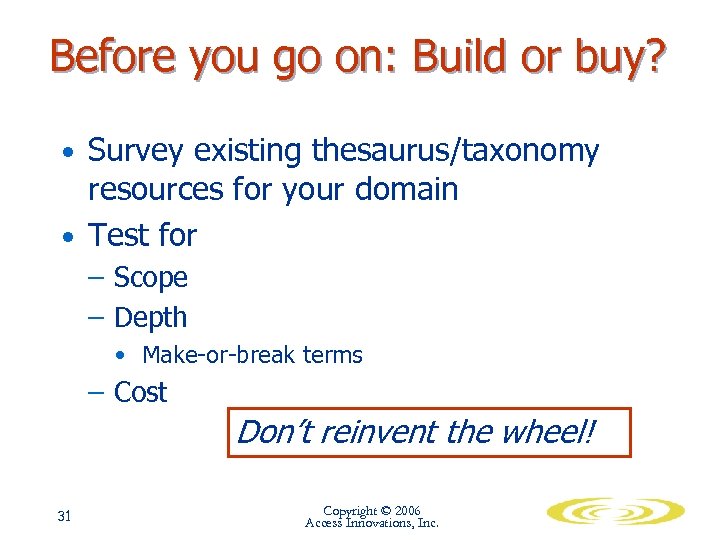 Before you go on: Build or buy?

• Survey existing thesaurus/taxonomy resources for your domain
• Test for
– Scope
– Depth
• Make-or-break terms
– Cost

Don't reinvent the wheel!

31

Copyright © 2006
Access Innovations, Inc.